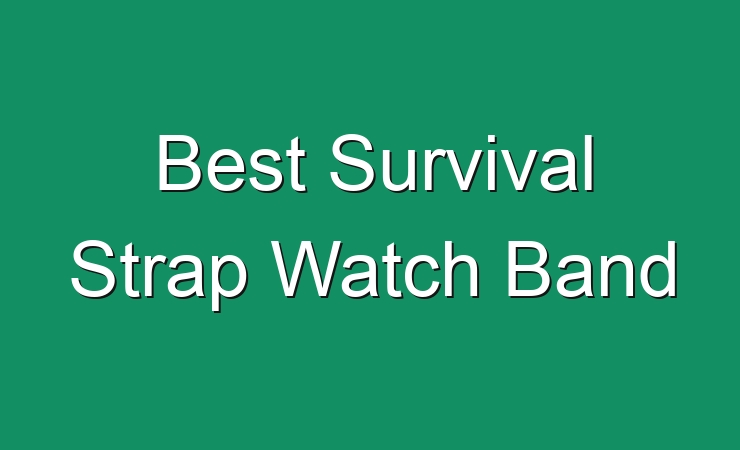 Best Survival Strap Watch Band